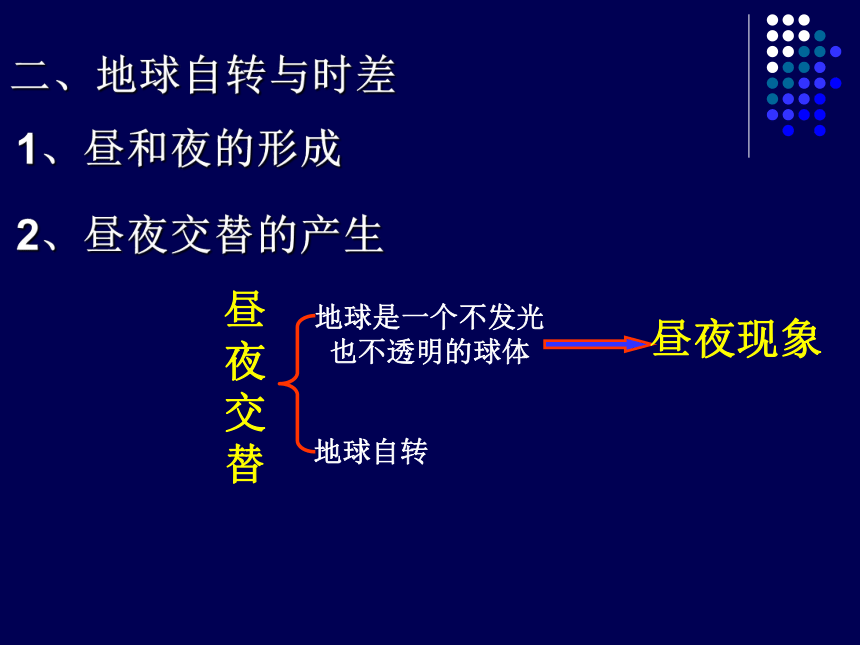 二、地球自转与时差

1、昼和夜的形成

2、昼夜交替的产生

昼夜交替

地球是一个不发光也不透明的球体

昼夜现象

地球自转